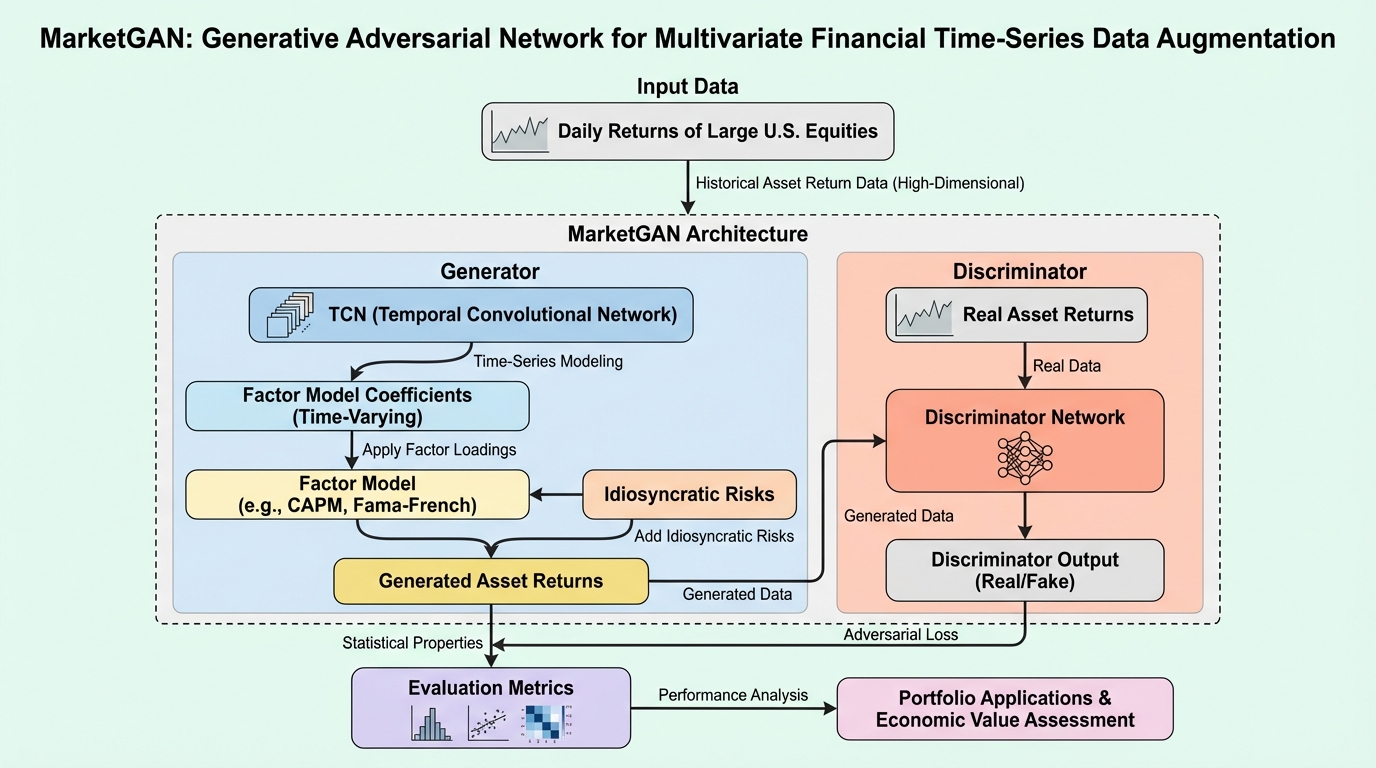 MarketGAN: Generative Adversarial Network for Multivariate Financial Time-Series Data Augmentation

Input Data

Daily Returns of Large U.S. Equities

Historical Asset Return Data (High-Dimensional)

MarketGAN Architecture

Generator

TCN (Temporal Convolutional Network)

Time-Series Modeling

Factor Model Coefficients (Time-Varying)

Apply Factor Loadings

Factor Model (e.g., CAPM, Fama-French)

Idiosyncratic Risks

Add Idiosyncratic Risks

Generated Asset Returns

Generated Data

Discriminator

Real Asset Returns

Real Data

Discriminator Network

Generated Data

Discriminator Output (Real/Fake)

Adversarial Loss

Statistical Properties

Evaluation Metrics

Performance Analysis

Portfolio Applications & Economic Value Assessment